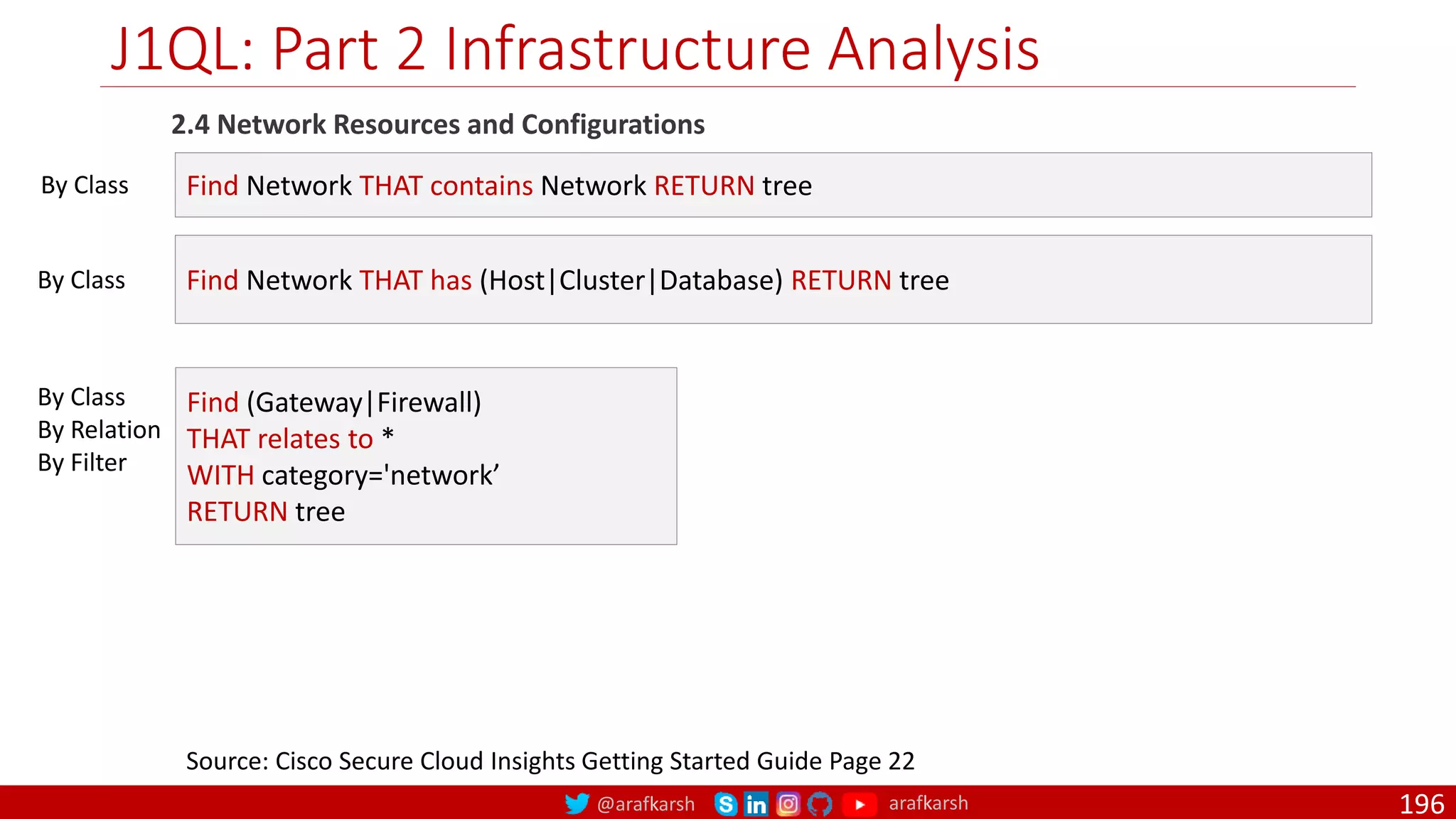 J1QL: Part 2 Infrastructure Analysis

2.4 Network Resources and Configurations

By Class

Find Network THAT contains Network RETURN tree

By Class

Find Network THAT has (Host|Cluster|Database) RETURN tree

By Class
By Relation
By Filter

Find (Gateway|Firewall)
THAT relates to *
WITH category='network’
RETURN tree

Source: Cisco Secure Cloud Insights Getting Started Guide Page 22

@arafkarsh arafkarsh

196